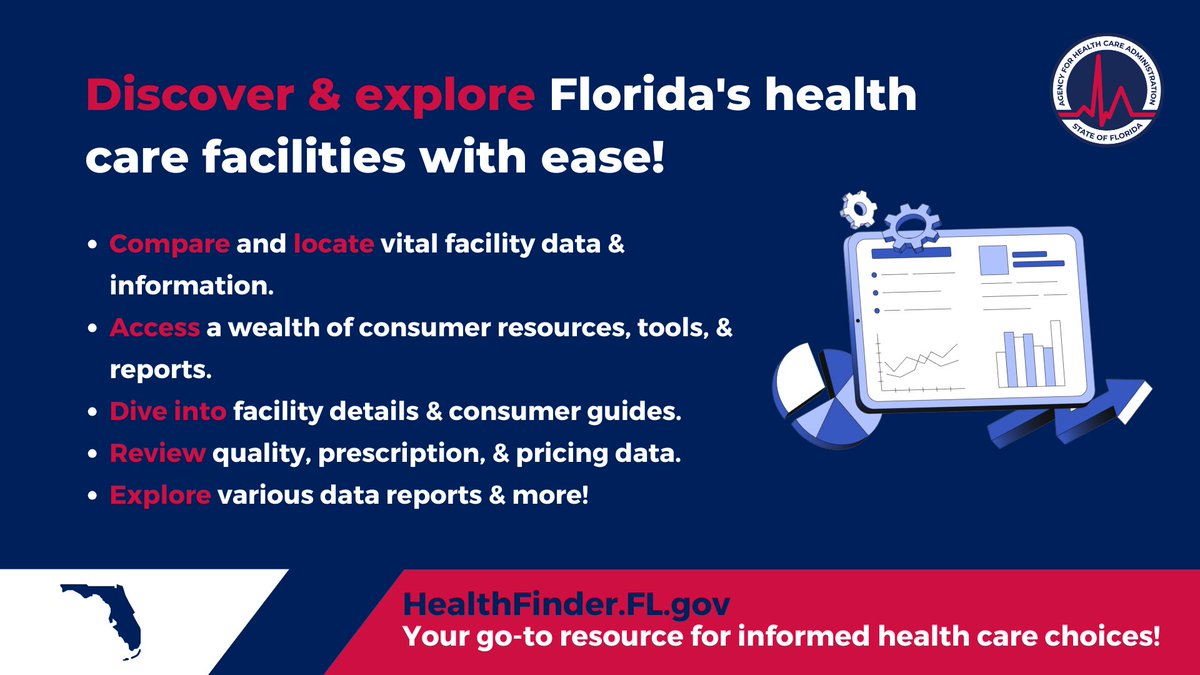 Discover & explore Florida's health care facilities with ease!

AGENCY FOR HEALTH CARE ADMINISTRATION
STATE OF FLORIDA

- Compare and locate vital facility data & information.
- Access a wealth of consumer resources, tools, & reports.
- Dive into facility details & consumer guides.
- Review quality, prescription, & pricing data.
- Explore various data reports & more!

HealthFinder.FL.gov
Your go-to resource for informed health care choices!